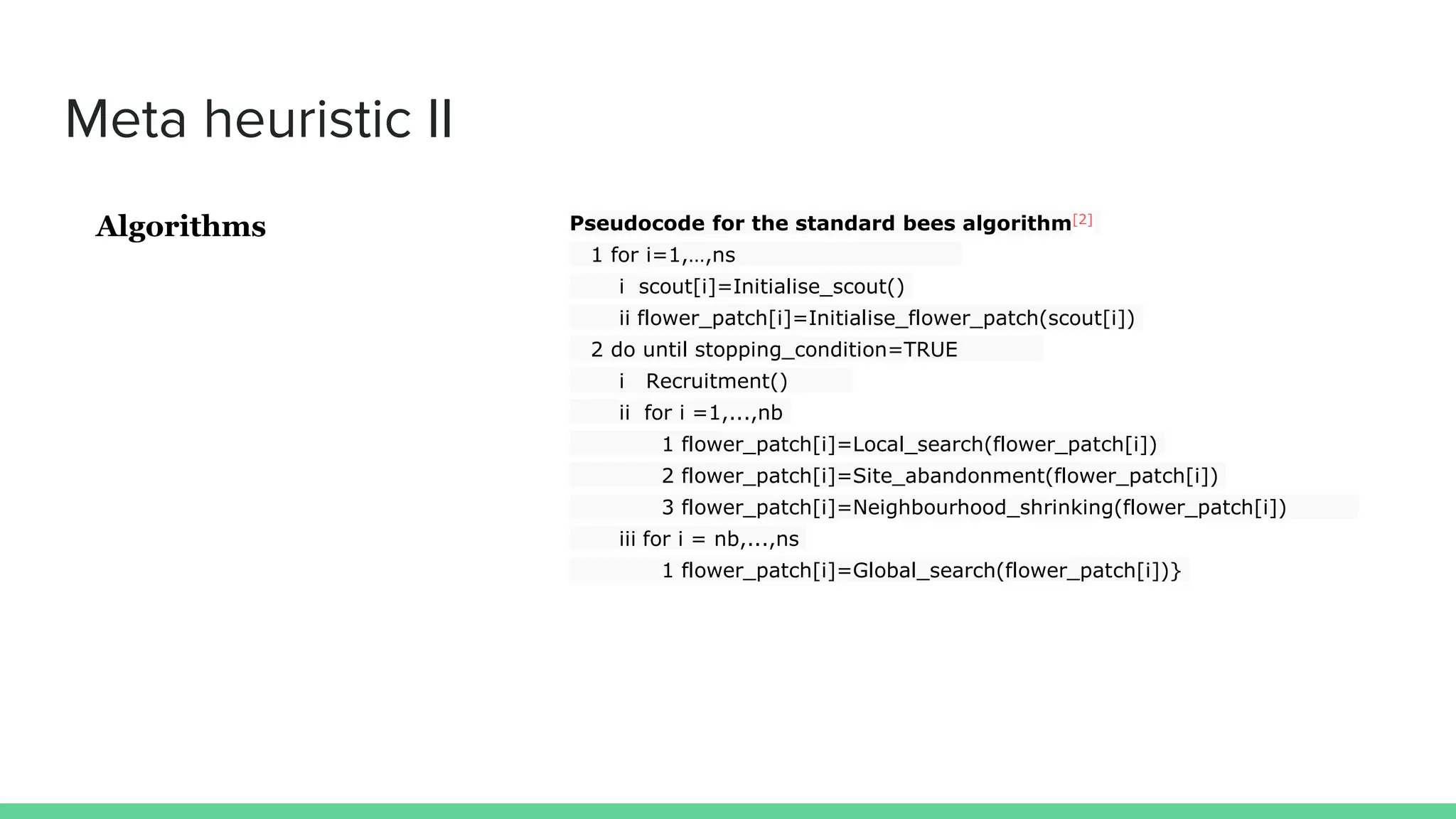 Meta heuristic II

Algorithms

Pseudocode for the standard bees algorithm[2]

1 for i=1,…,ns

i scout[i]=Initialise_scout()

ii flower_patch[i]=Initialise_flower_patch(scout[i])

2 do until stopping_condition=TRUE

i Recruitment()

ii for i =1,...,nb

1 flower_patch[i]=Local_search(flower_patch[i])

2 flower_patch[i]=Site_abandonment(flower_patch[i])

3 flower_patch[i]=Neighbourhood_shrinking(flower_patch[i])

iii for i = nb,...,ns

1 flower_patch[i]=Global_search(flower_patch[i])}